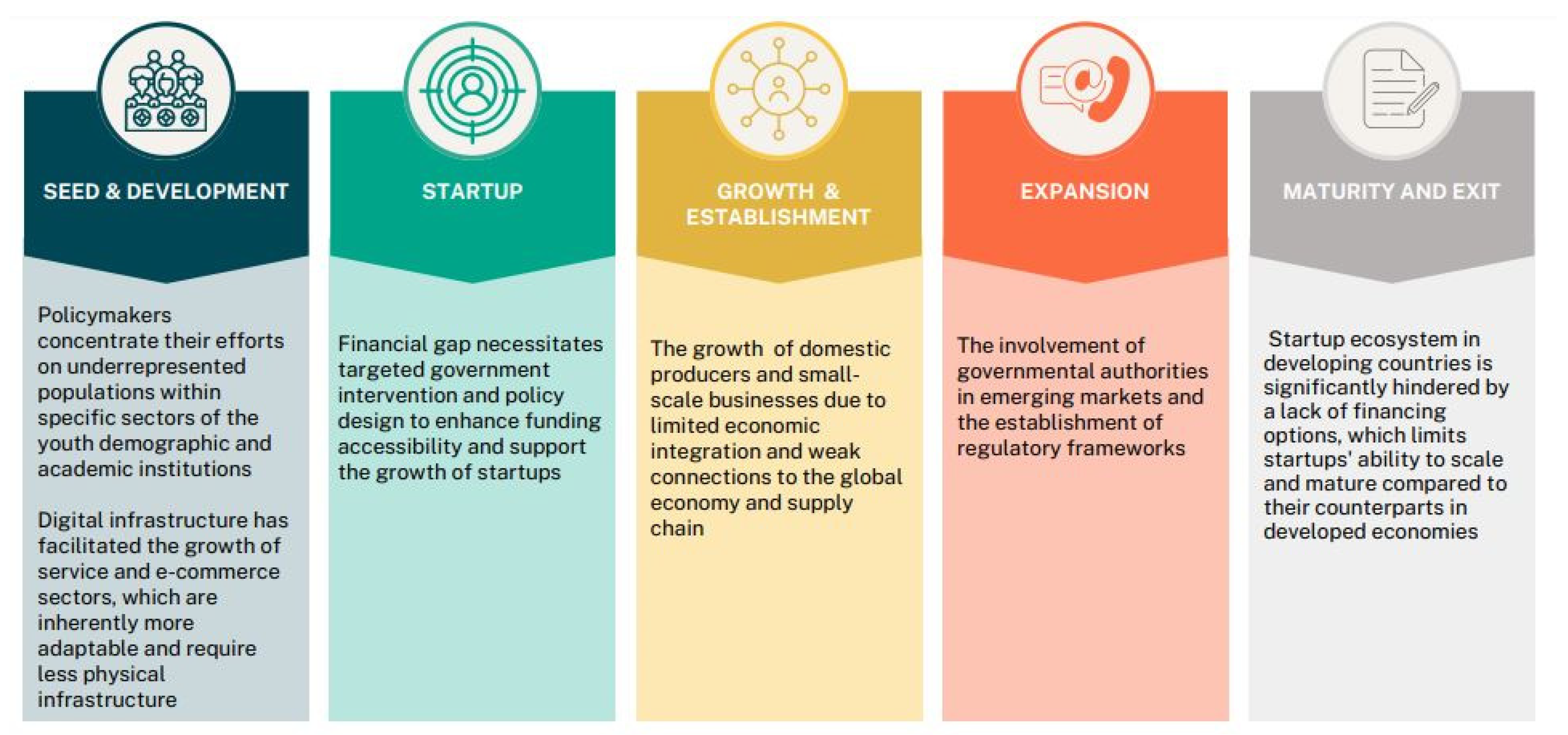 SEED & DEVELOPMENT

Policymakers concentrate their efforts on underrepresented populations within specific sectors of the youth demographic and academic institutions

Digital infrastructure has facilitated the growth of service and e-commerce sectors, which are inherently more adaptable and require less physical infrastructure

STARTUP

Financial gap necessitates targeted government intervention and policy design to enhance funding accessibility and support the growth of startups

GROWTH & ESTABLISHMENT

The growth of domestic producers and small-scale businesses due to limited economic integration and weak connections to the global economy and supply chain

EXPANSION

The involvement of governmental authorities in emerging markets and the establishment of regulatory frameworks

MATURITY AND EXIT

Startup ecosystem in developing countries is significantly hindered by a lack of financing options, which limits startups' ability to scale and mature compared to their counterparts in developed economies